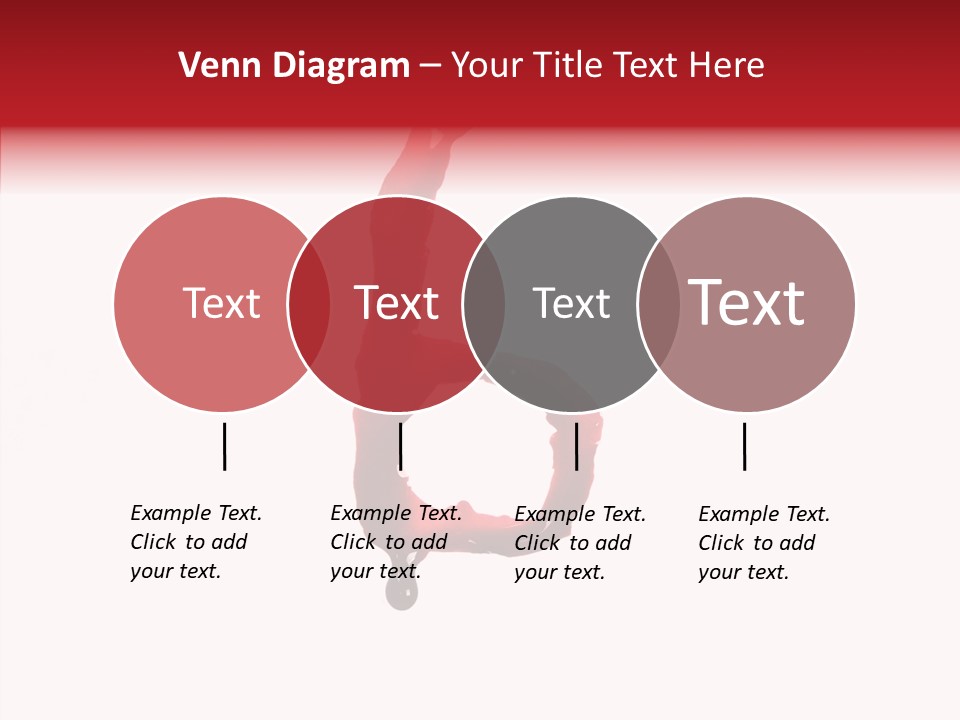 Venn Diagram – Your Title Text Here

Text

Text

Text

Text

Example Text. Click to add your text.

Example Text. Click to add your text.

Example Text. Click to add your text.

Example Text. Click to add your text.